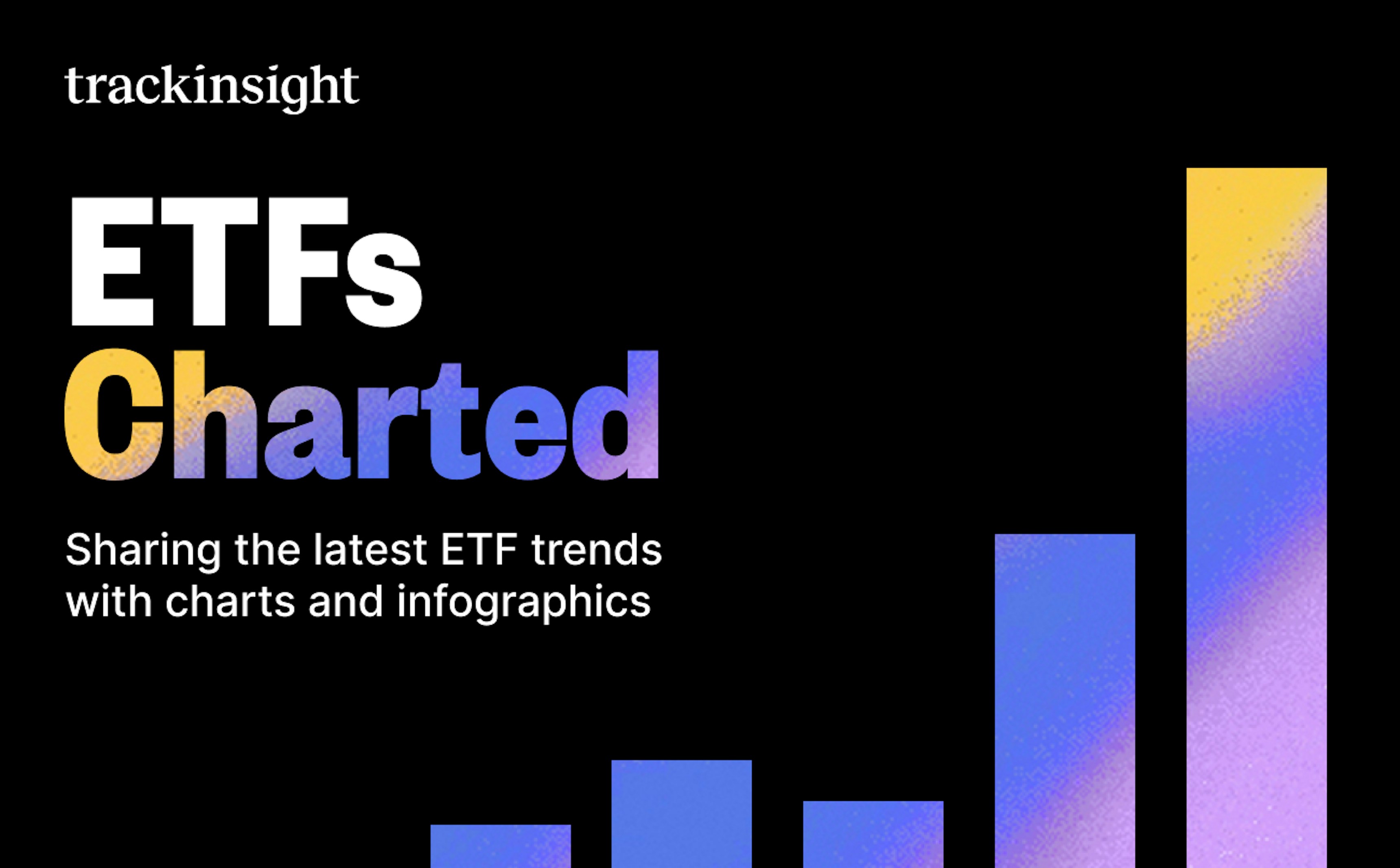 trackinsight

ETFs Charted

Sharing the latest ETF trends with charts and infographics